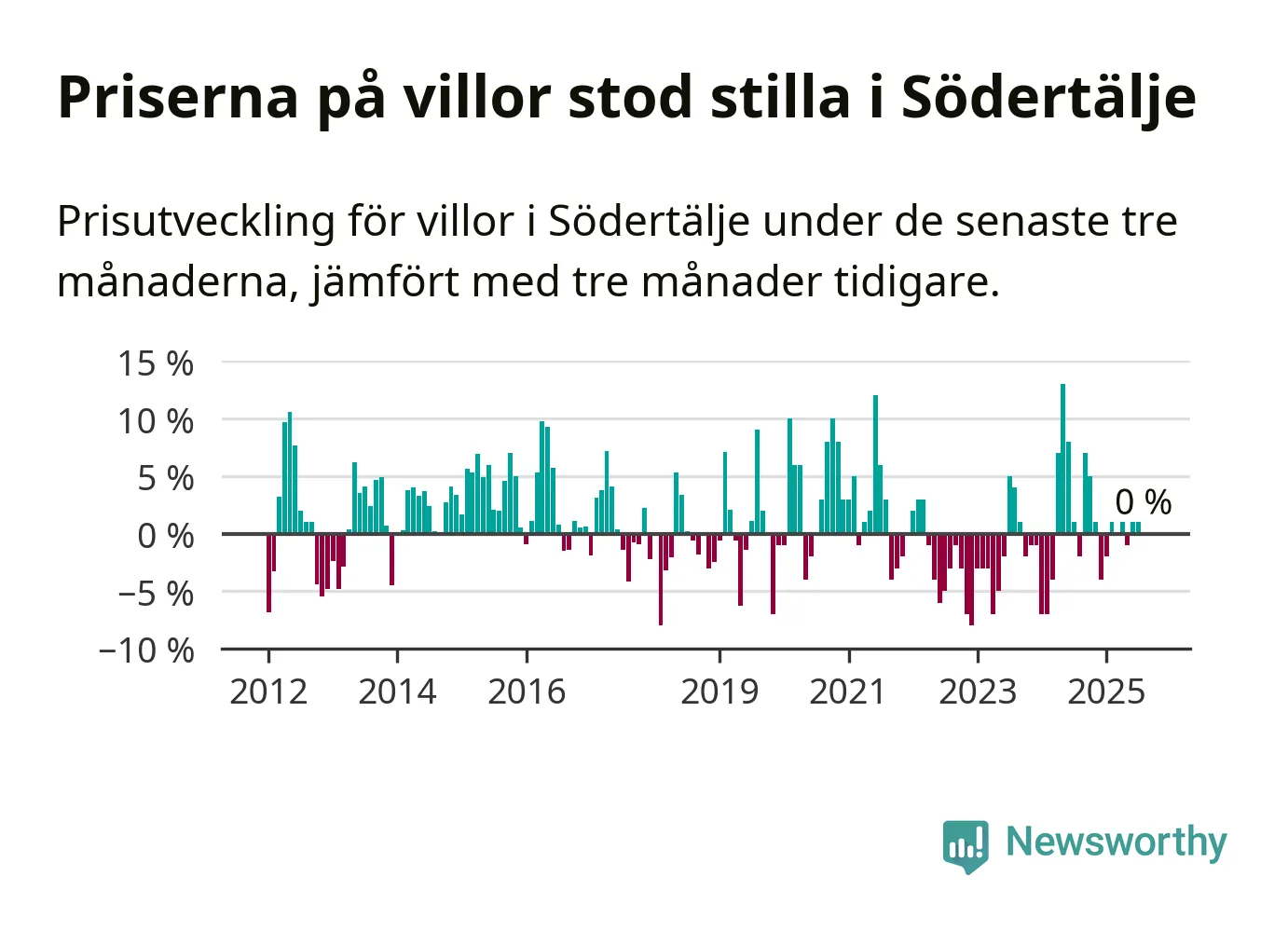 Priserna på villor stod stilla i Södertälje

Prisutveckling för villor i Södertälje under de senaste tre månaderna, jämfört med tre månader tidigare.

15 %
10 %
5 %
0 %
−5 %
−10 %

0 %

2012
2014
2016
2019
2021
2023
2025

Newsworthy